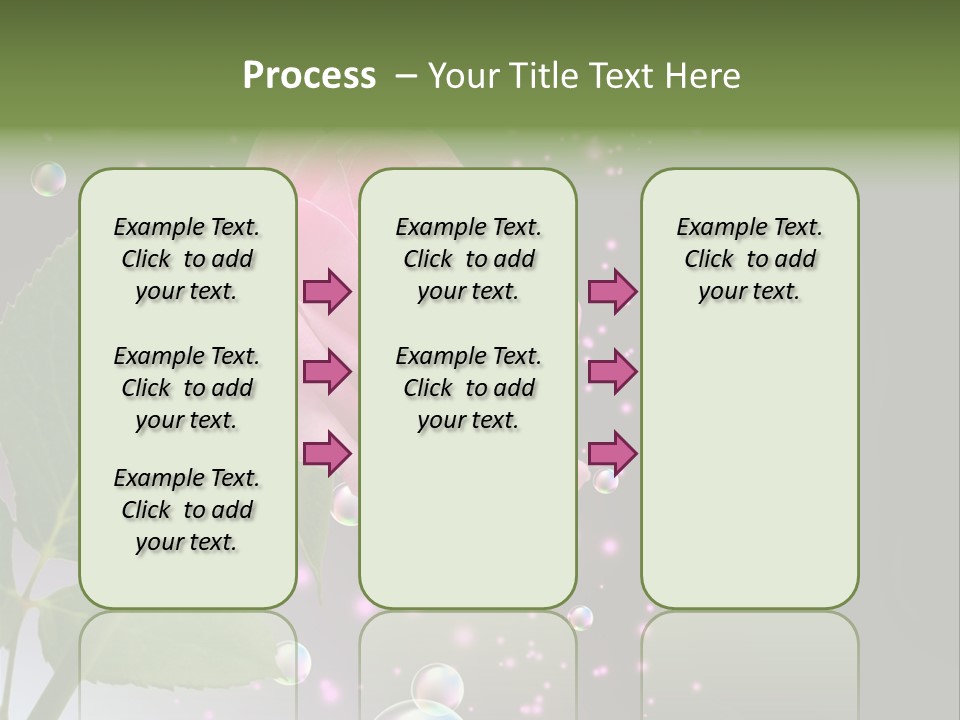 Process – Your Title Text Here

Example Text. Click to add your text.

Example Text. Click to add your text.

Example Text. Click to add your text.

Example Text. Click to add your text.

Example Text. Click to add your text.

Example Text. Click to add your text.